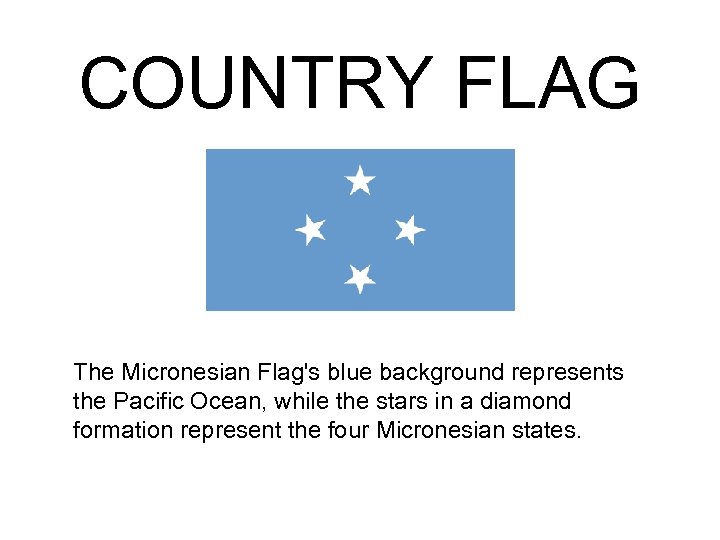 COUNTRY FLAG

The Micronesian Flag's blue background represents the Pacific Ocean, while the stars in a diamond formation represent the four Micronesian states.